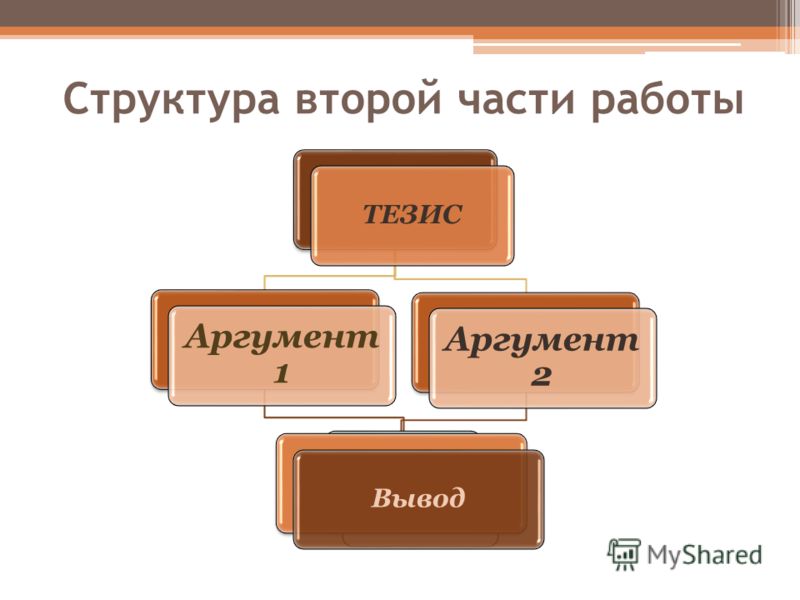 Структура второй части работы

ТЕЗИС

Аргумент 1

Аргумент 2

Вывод

MyShared